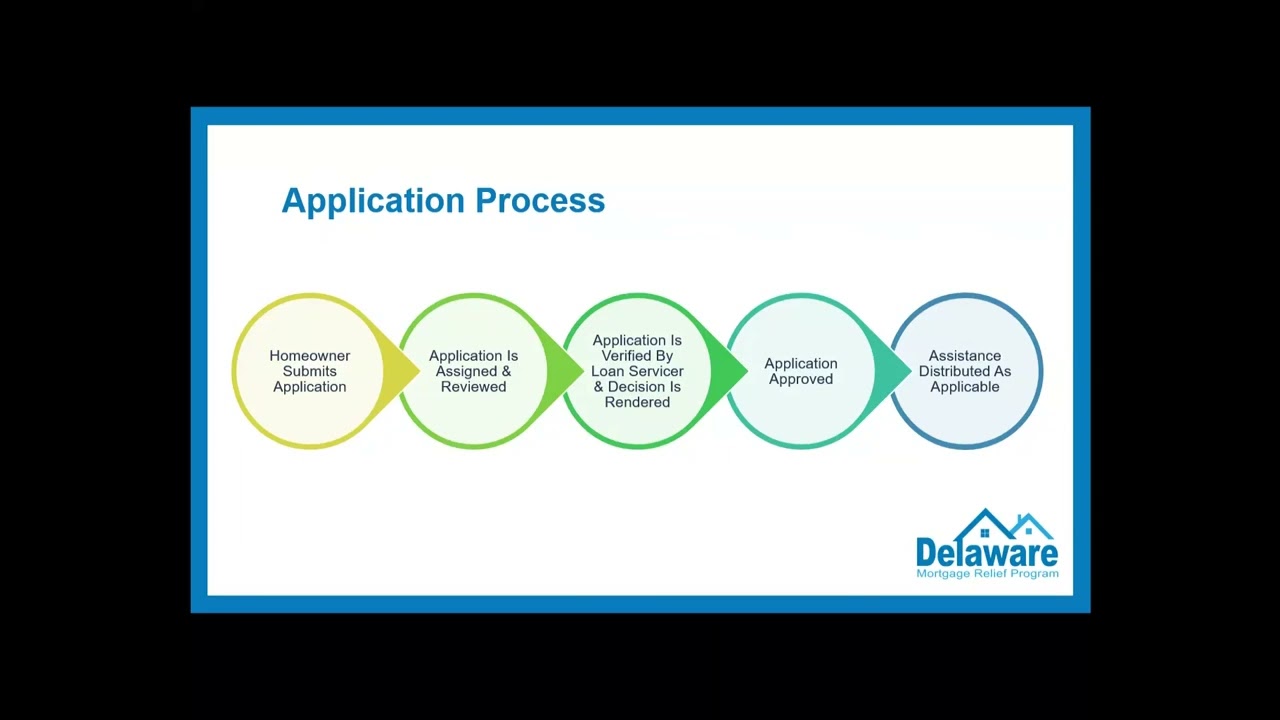 Application Process

Homeowner Submits Application

Application Is Assigned & Reviewed

Application Is Verified By Loan Servicer & Decision Is Rendered

Application Approved

Assistance Distributed As Applicable

Delaware
Mortgage Relief Program